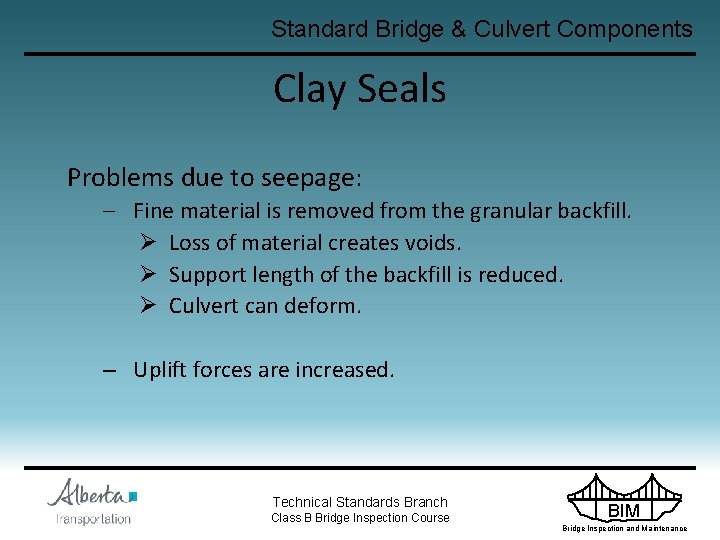 Standard Bridge & Culvert Components

Clay Seals

Problems due to seepage:

– Fine material is removed from the granular backfill.

➢ Loss of material creates voids.

➢ Support length of the backfill is reduced.

➢ Culvert can deform.

– Uplift forces are increased.

Alberta
Transportation

Technical Standards Branch
Class B Bridge Inspection Course

BIM
Bridge Inspection and Maintenance